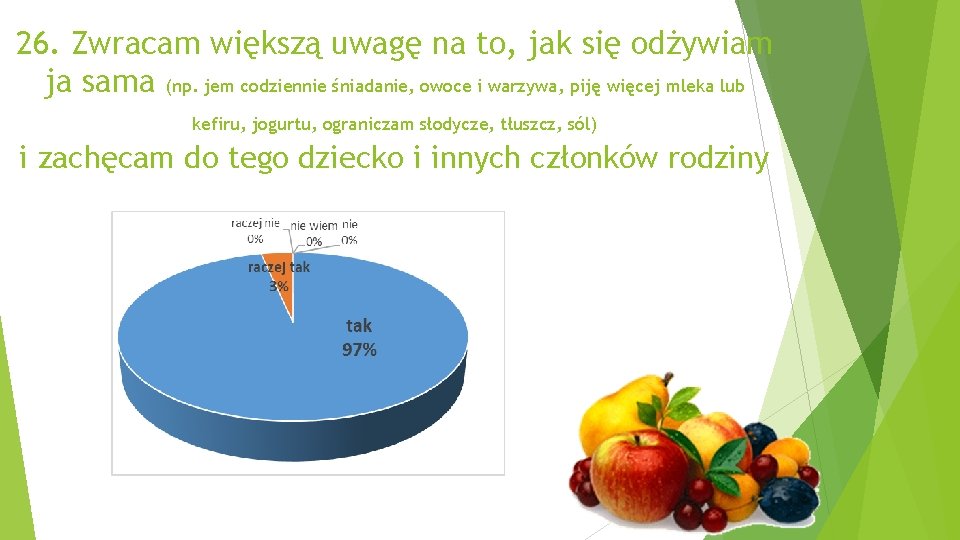 26. Zwracam większą uwagę na to, jak się odżywiam ja sama (np. jem codziennie śniadanie, owoce i warzywa, piję więcej mleka lub kefiru, jogurtu, ograniczam słodycze, tłuszcz, sól)

i zachęcam do tego dziecko i innych członków rodziny

raczej nie 0%

nie wiem 0%

nie 0%

raczej tak 3%

tak 97%